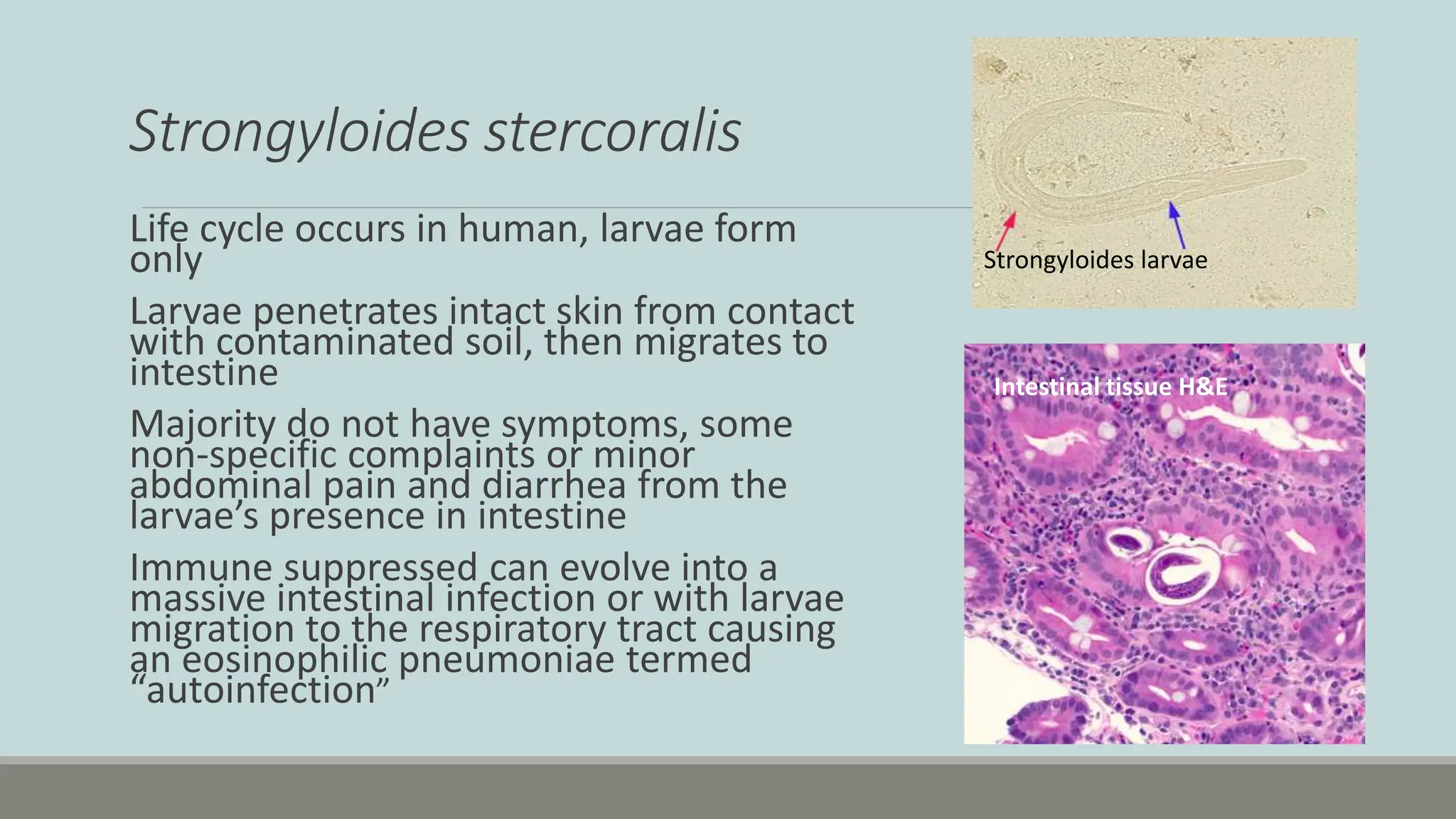 Strongyloides stercoralis

Life cycle occurs in human, larvae form only

Larvae penetrates intact skin from contact with contaminated soil, then migrates to intestine

Majority do not have symptoms, some non-specific complaints or minor abdominal pain and diarrhea from the larvae’s presence in intestine

Immune suppressed can evolve into a massive intestinal infection or with larvae migration to the respiratory tract causing an eosinophilic pneumoniae termed “autoinfection”

Strongyloides larvae

Intestinal tissue H&E